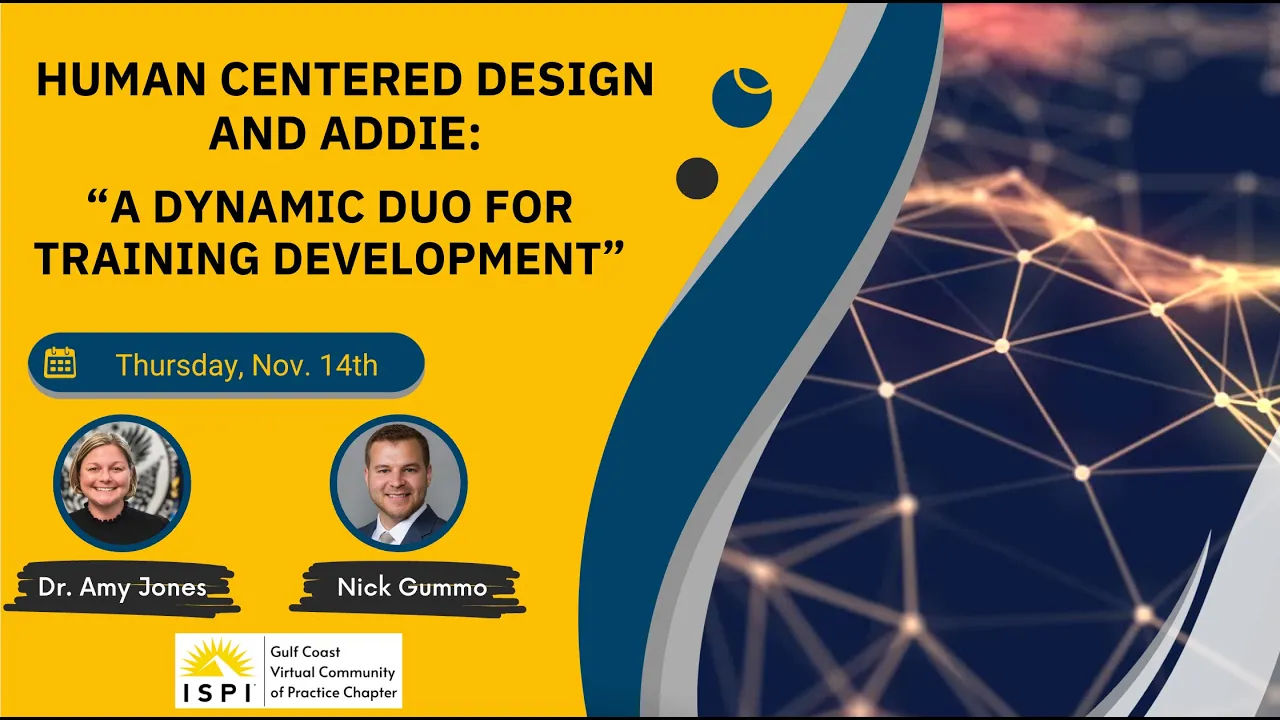 HUMAN CENTERED DESIGN AND ADDIE:

“A DYNAMIC DUO FOR TRAINING DEVELOPMENT”

Thursday, Nov. 14th

Dr. Amy Jones

Nick Gummo

ISPI

Gulf Coast Virtual Community of Practice Chapter